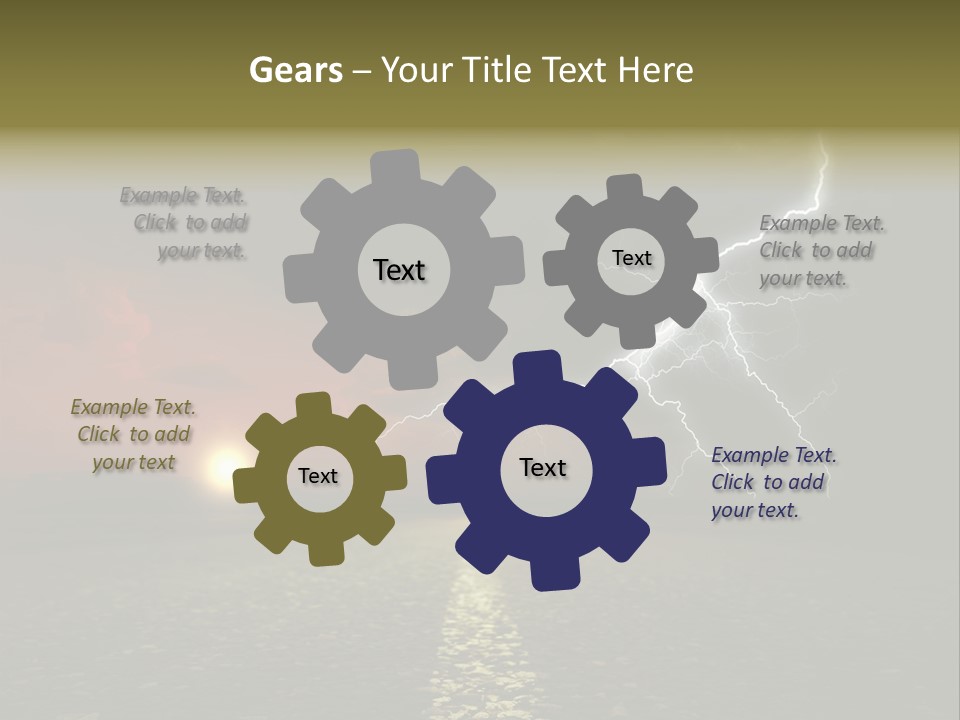 Gears – Your Title Text Here

Example Text. Click to add your text.

Text

Text

Example Text. Click to add your text.

Example Text. Click to add your text

Text

Text

Example Text. Click to add your text.